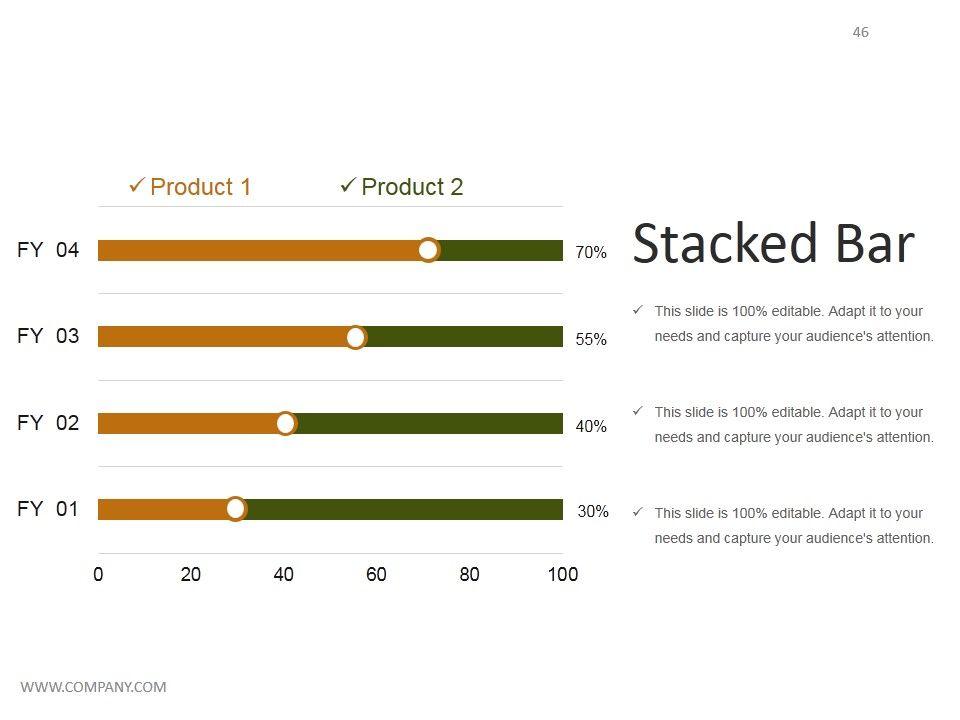 46

✓ Product 1 ✓ Product 2

FY 04
70%

FY 03
55%

FY 02
40%

FY 01
30%

0 20 40 60 80 100

Stacked Bar

✓ This slide is 100% editable. Adapt it to your needs and capture your audience's attention.

✓ This slide is 100% editable. Adapt it to your needs and capture your audience's attention.

✓ This slide is 100% editable. Adapt it to your needs and capture your audience's attention.

WWW.COMPANY.COM